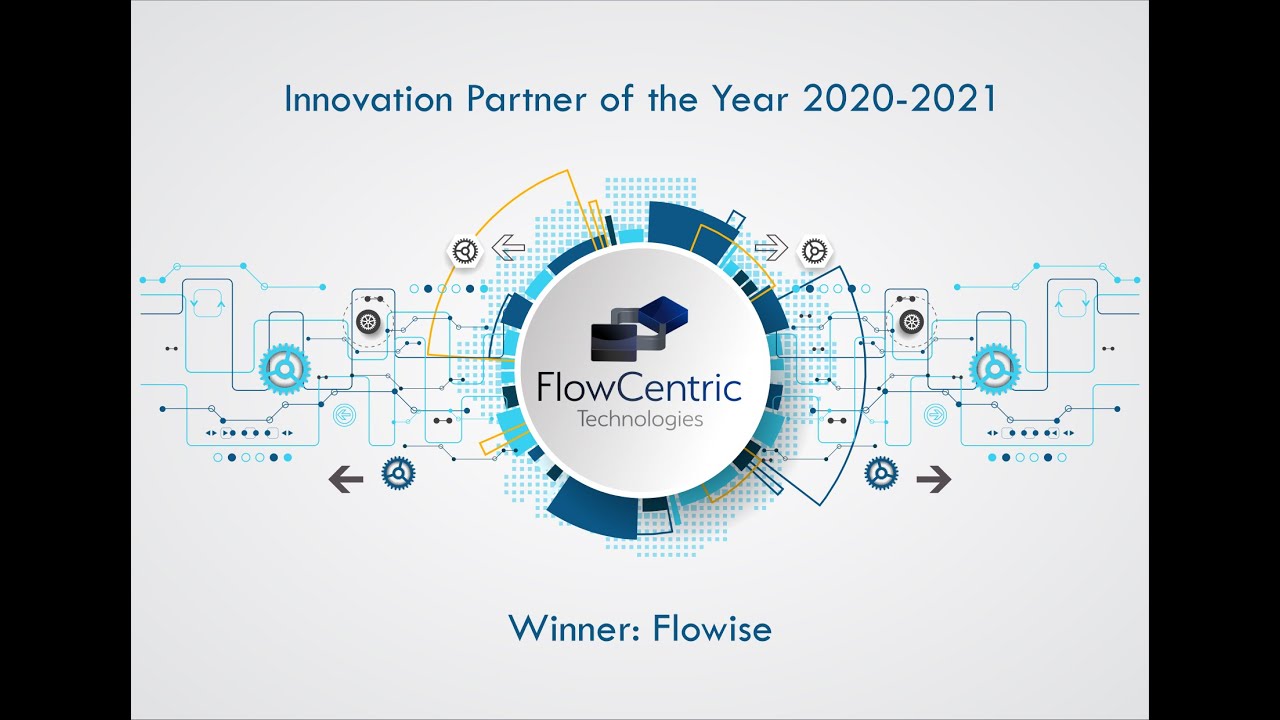 Innovation Partner of the Year 2020-2021

FlowCentric
Technologies

Winner: Flowise